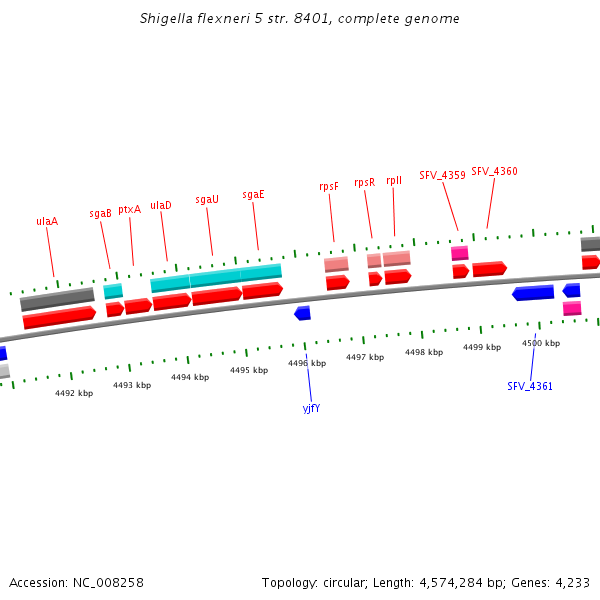 Shigella flexneri 5 str. 8401, complete genome

ulaA
sgaB
ptxA
ulaD
sgaU
sgaE
rpsF
rpsR
rplI
SFV_4359
SFV_4360

4492 kbp
4493 kbp
4494 kbp
4495 kbp
4496 kbp
4497 kbp
4498 kbp
4499 kbp
4500 kbp

yjfY
SFV_4361

Accession: NC_008258
Topology: circular; Length: 4,574,284 bp; Genes: 4,233